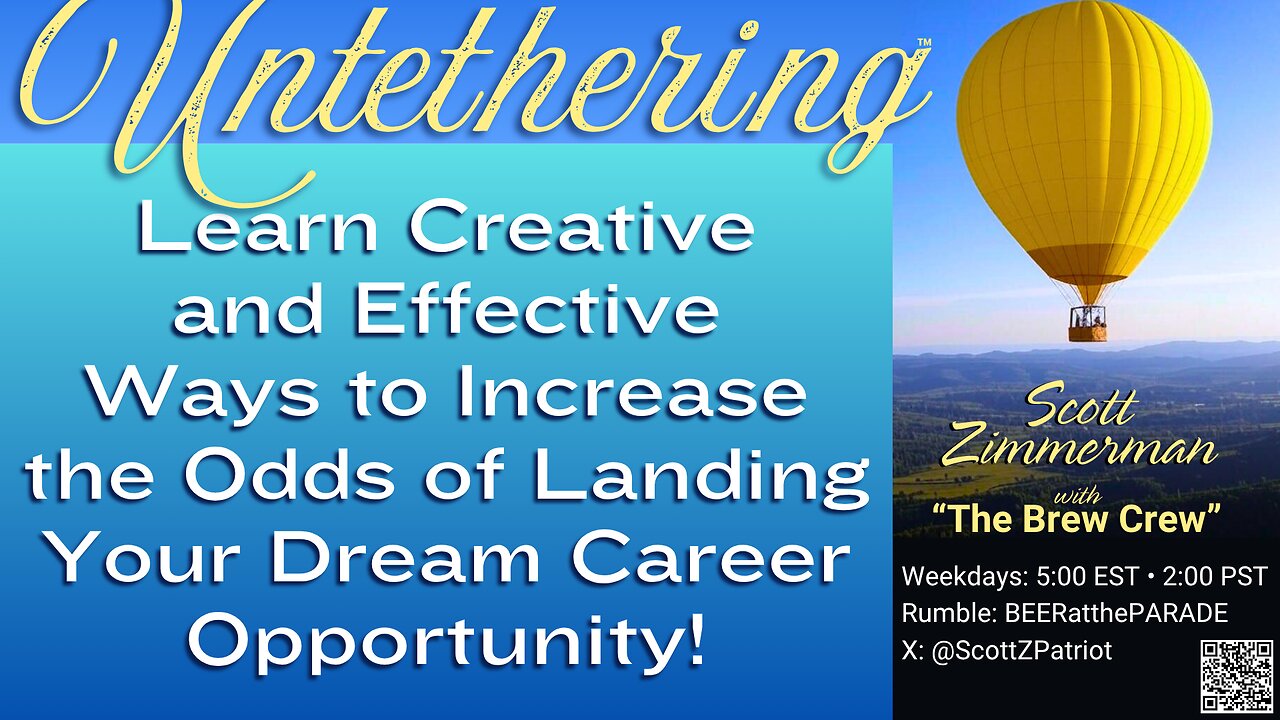 Untethering™

Learn Creative and Effective Ways to Increase the Odds of Landing Your Dream Career Opportunity!

Scott Zimmerman

with

"The Brew Crew"

Weekdays: 5:00 EST • 2:00 PST
Rumble: BEERatthePARADE
X: @ScottZPatriot